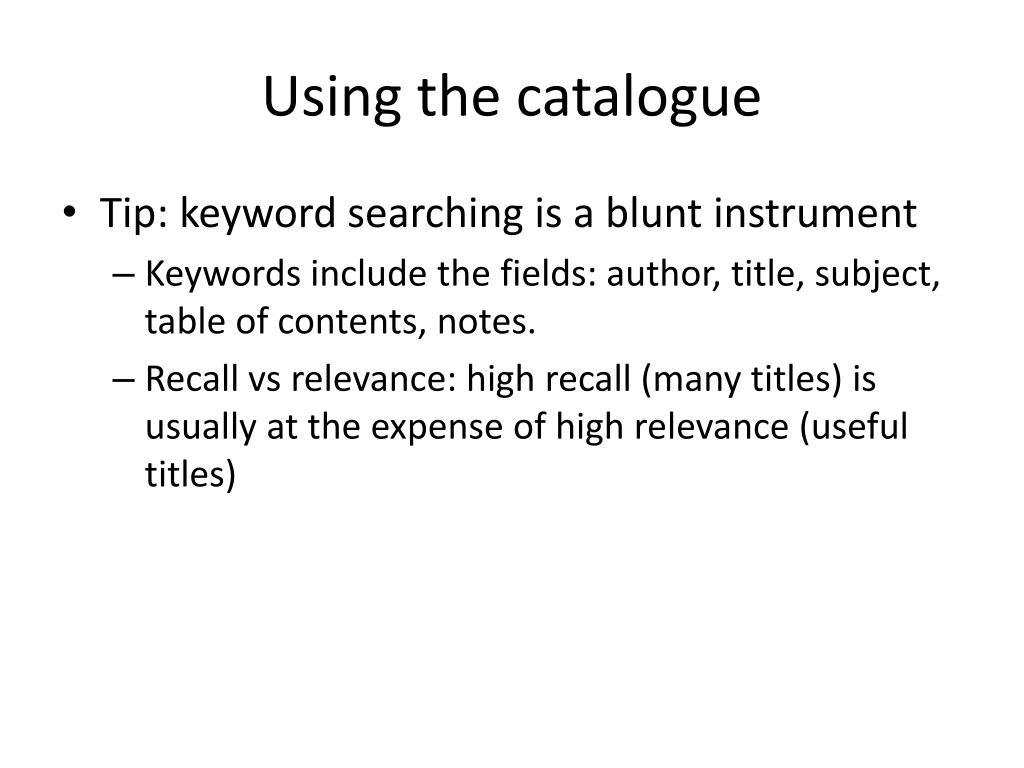 Using the catalogue

• Tip: keyword searching is a blunt instrument
– Keywords include the fields: author, title, subject, table of contents, notes.
– Recall vs relevance: high recall (many titles) is usually at the expense of high relevance (useful titles)